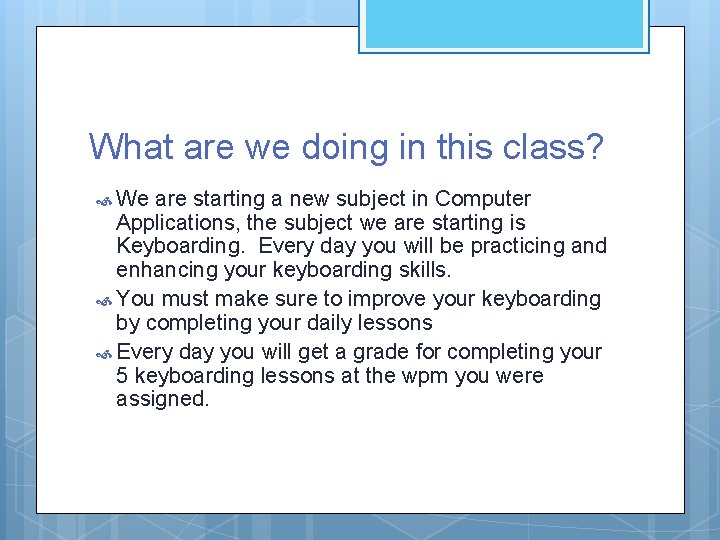 What are we doing in this class?

We are starting a new subject in Computer Applications, the subject we are starting is Keyboarding.  Every day you will be practicing and enhancing your keyboarding skills.

You must make sure to improve your keyboarding by completing your daily lessons

Every day you will get a grade for completing your 5 keyboarding lessons at the wpm you were assigned.